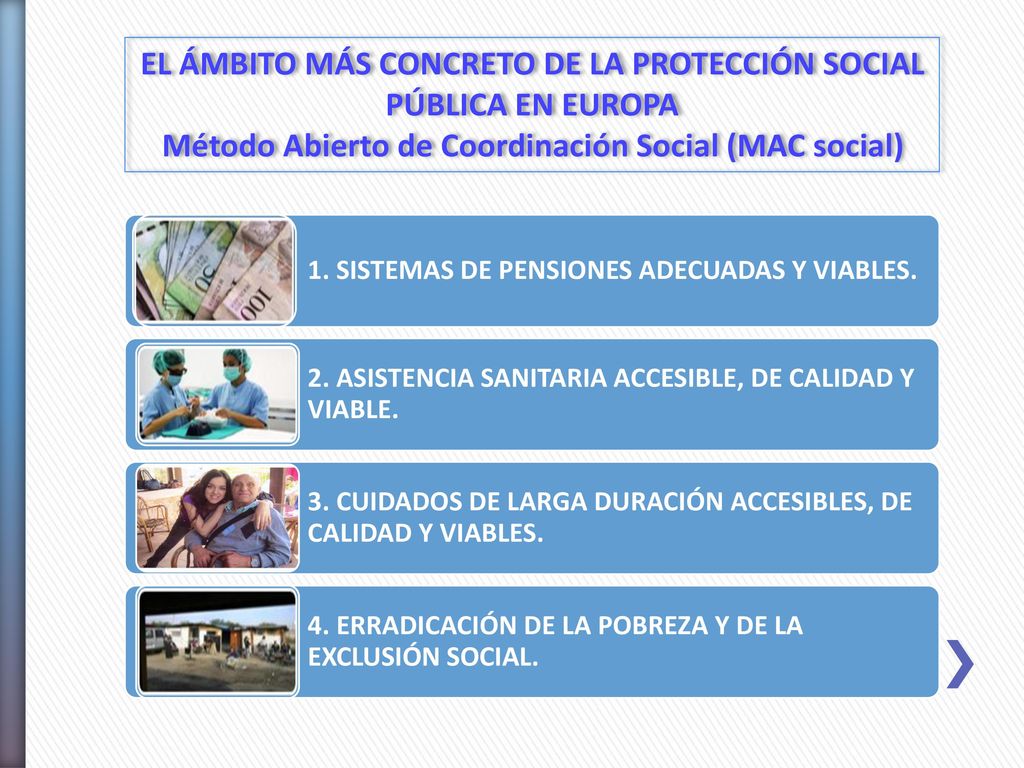 EL ÁMBITO MÁS CONCRETO DE LA PROTECCIÓN SOCIAL PÚBLICA EN EUROPA
Método Abierto de Coordinación Social (MAC social)

1. SISTEMAS DE PENSIONES ADECUADAS Y VIABLES.

2. ASISTENCIA SANITARIA ACCESIBLE, DE CALIDAD Y VIABLE.

3. CUIDADOS DE LARGA DURACIÓN ACCESIBLES, DE CALIDAD Y VIABLES.

4. ERRADICACIÓN DE LA POBREZA Y DE LA EXCLUSIÓN SOCIAL.